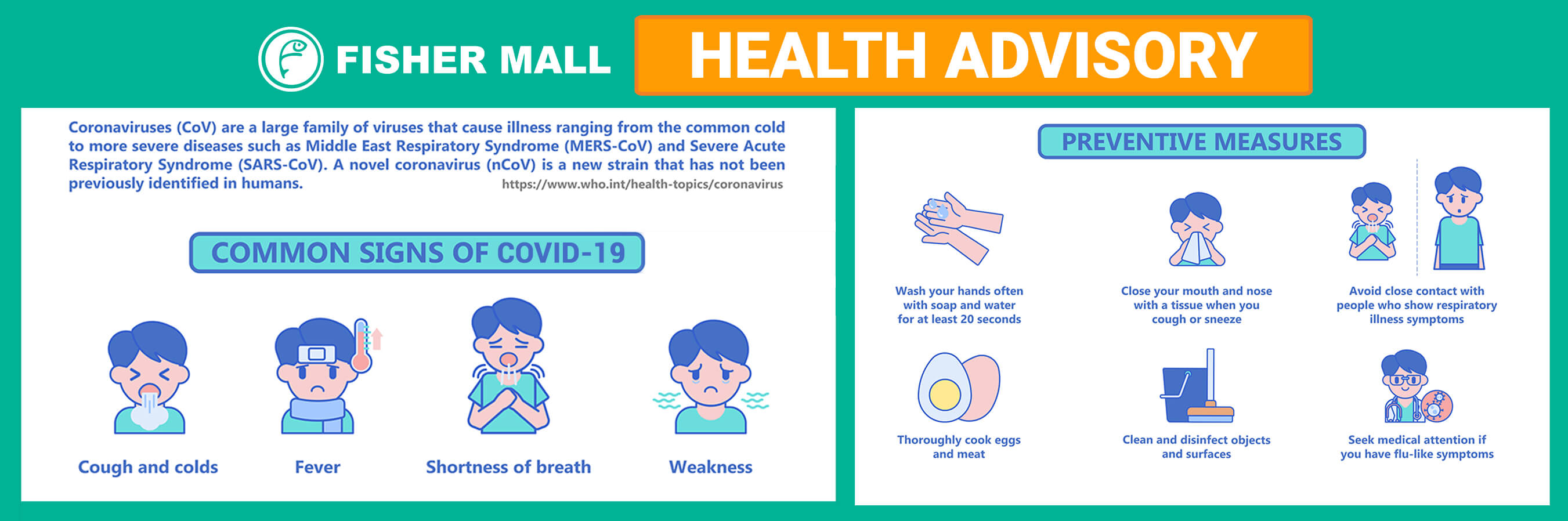 FISHER MALL

HEALTH ADVISORY

Coronaviruses (CoV) are a large family of viruses that cause illness ranging from the common cold to more severe diseases such as Middle East Respiratory Syndrome (MERS-CoV) and Severe Acute Respiratory Syndrome (SARS-CoV). A novel coronavirus (nCoV) is a new strain that has not been previously identified in humans.

https://www.who.int/health-topics/coronavirus

COMMON SIGNS OF COVID-19

Cough and colds

Fever

Shortness of breath

Weakness

PREVENTIVE MEASURES

Wash your hands often with soap and water for at least 20 seconds

Close your mouth and nose with a tissue when you cough or sneeze

Avoid close contact with people who show respiratory illness symptoms

Thoroughly cook eggs and meat

Clean and disinfect objects and surfaces

Seek medical attention if you have flu-like symptoms